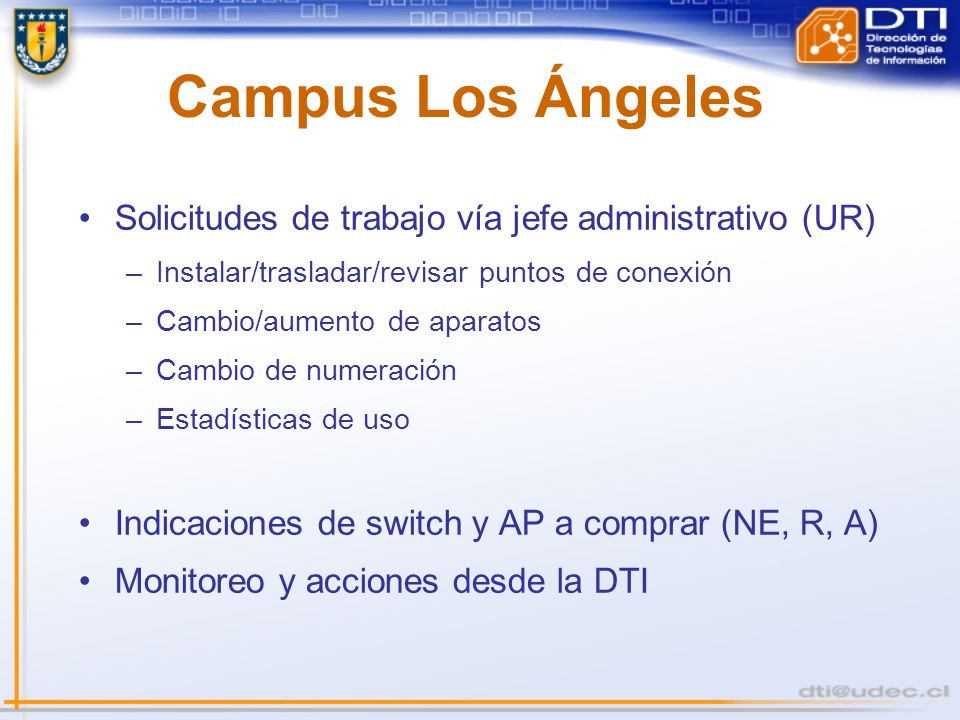 DTI
Dirección de Tecnologías de Información

Campus Los Ángeles

• Solicitudes de trabajo vía jefe administrativo (UR)
– Instalar/trasladar/revisar puntos de conexión
– Cambio/aumento de aparatos
– Cambio de numeración
– Estadísticas de uso

• Indicaciones de switch y AP a comprar (NE, R, A)
• Monitoreo y acciones desde la DTI

dti@udec.cl